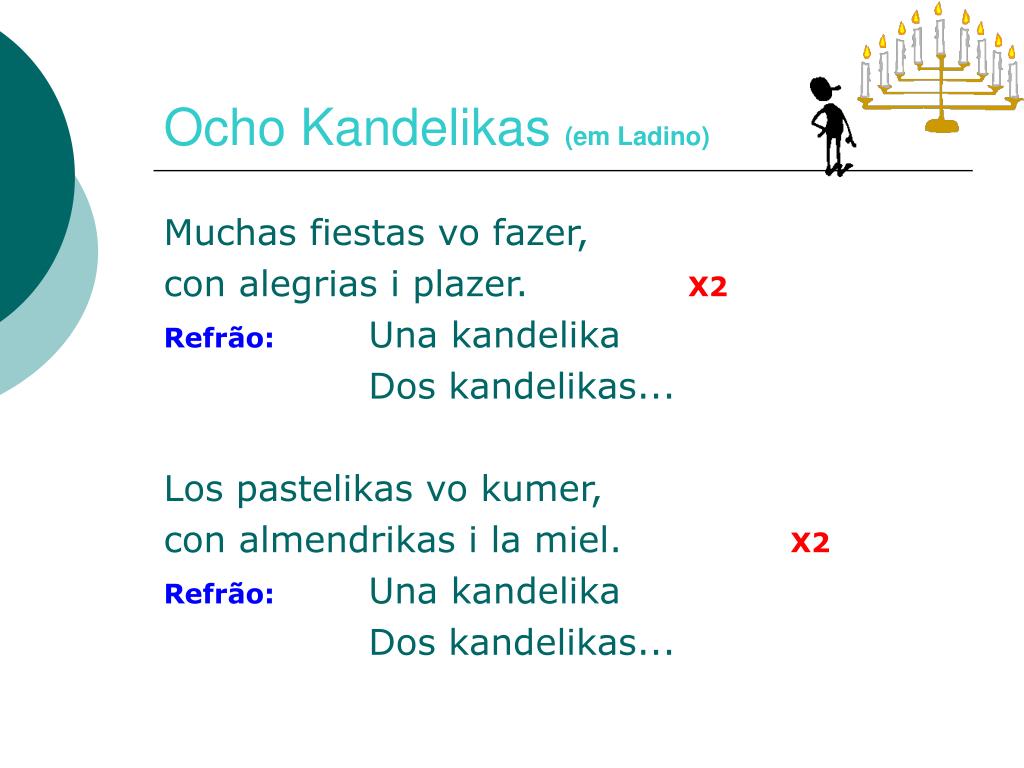 Ocho Kandelikas (em Ladino)

Muchas fiestas vo fazer,
con alegrias i plazer. X2
Refrão: Una kandelika
Dos kandelikas...

Los pastelikas vo kumer,
con almendrikas i la miel. X2
Refrão: Una kandelika
Dos kandelikas...